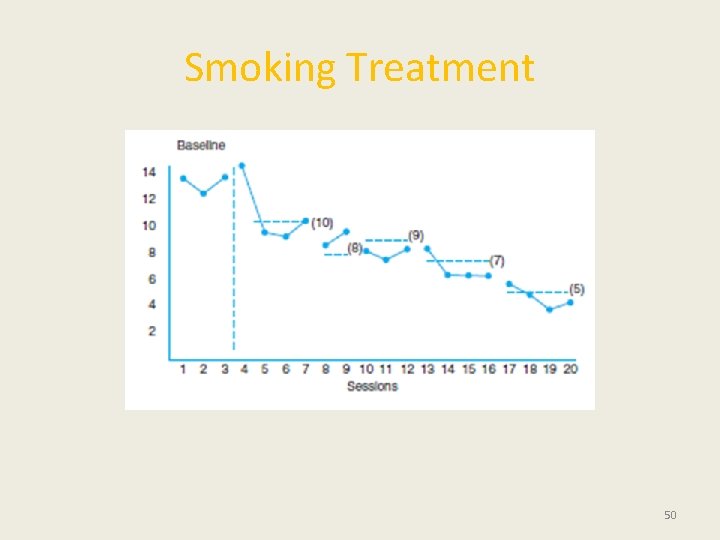 Smoking Treatment

Baseline

14
12
10
8
6
4
2

(10)
(8)
(9)
(7)
(5)

1 2 3 4 5 6 7 8 9 10 11 12 13 14 15 16 17 18 19 20
Sessions

50